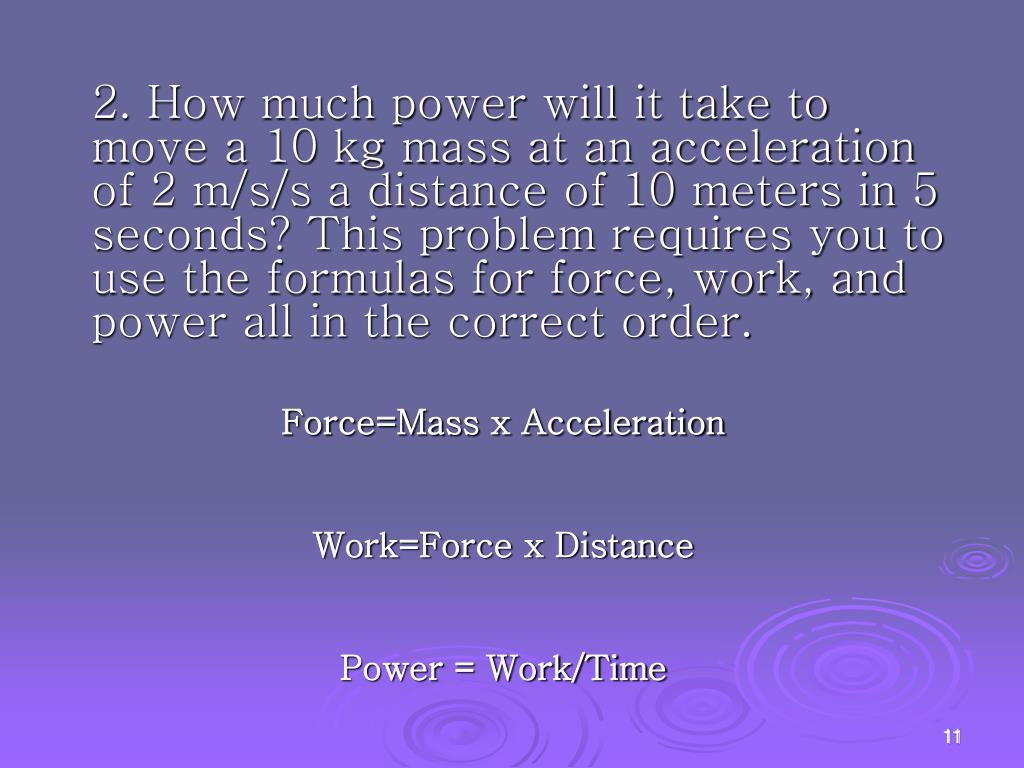 2. How much power will it take to move a 10 kg mass at an acceleration of 2 m/s/s a distance of 10 meters in 5 seconds? This problem requires you to use the formulas for force, work, and power all in the correct order.

Force=Mass x Acceleration

Work=Force x Distance

Power = Work/Time

11